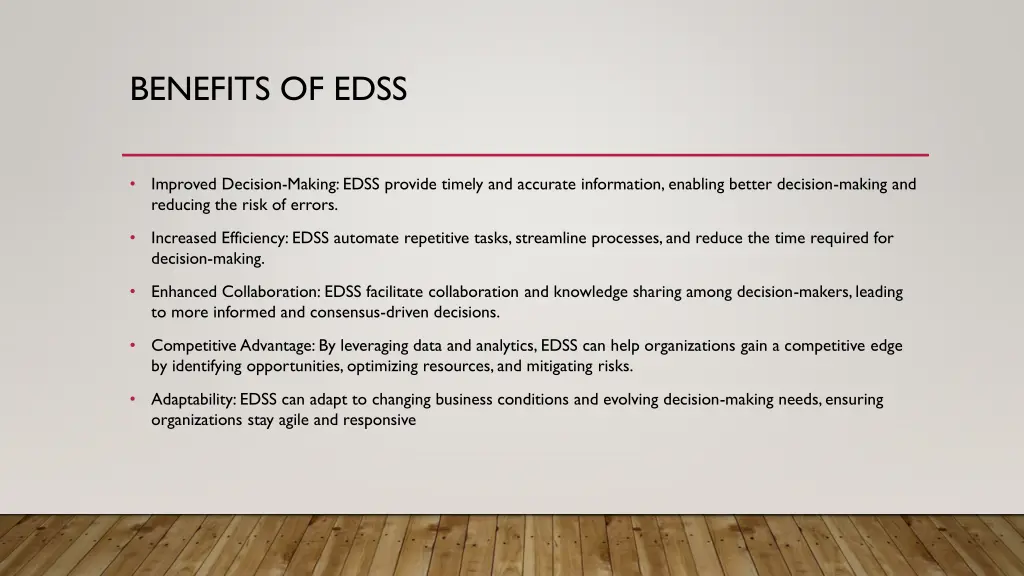 BENEFITS OF EDSS

• Improved Decision-Making: EDSS provide timely and accurate information, enabling better decision-making and reducing the risk of errors.

• Increased Efficiency: EDSS automate repetitive tasks, streamline processes, and reduce the time required for decision-making.

• Enhanced Collaboration: EDSS facilitate collaboration and knowledge sharing among decision-makers, leading to more informed and consensus-driven decisions.

• Competitive Advantage: By leveraging data and analytics, EDSS can help organizations gain a competitive edge by identifying opportunities, optimizing resources, and mitigating risks.

• Adaptability: EDSS can adapt to changing business conditions and evolving decision-making needs, ensuring organizations stay agile and responsive